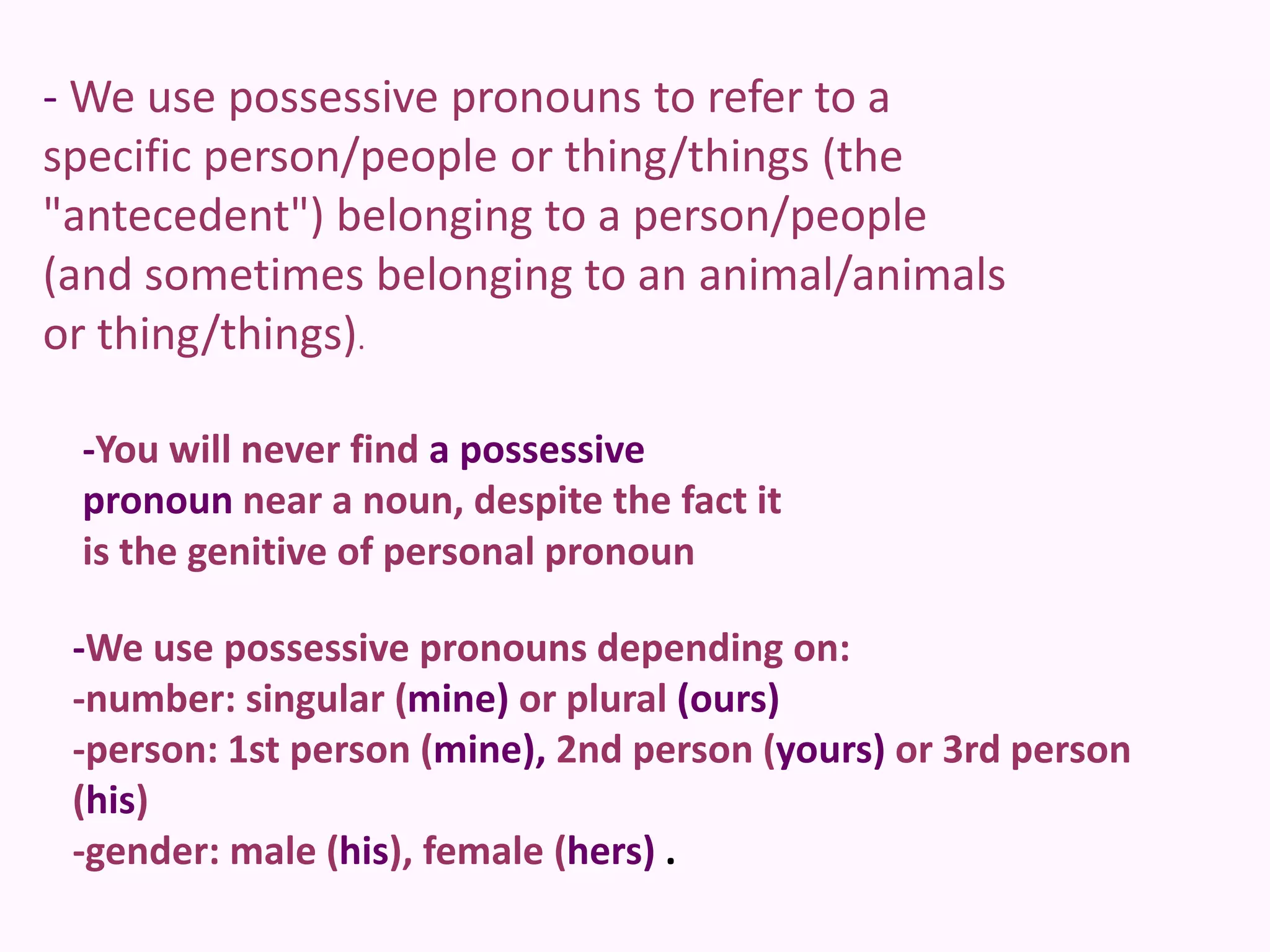 - We use possessive pronouns to refer to a specific person/people or thing/things (the "antecedent") belonging to a person/people (and sometimes belonging to an animal/animals or thing/things).

-You will never find a possessive pronoun near a noun, despite the fact it is the genitive of personal pronoun

-We use possessive pronouns depending on:
-number: singular (mine) or plural (ours)
-person: 1st person (mine), 2nd person (yours) or 3rd person (his)
-gender: male (his), female (hers) .